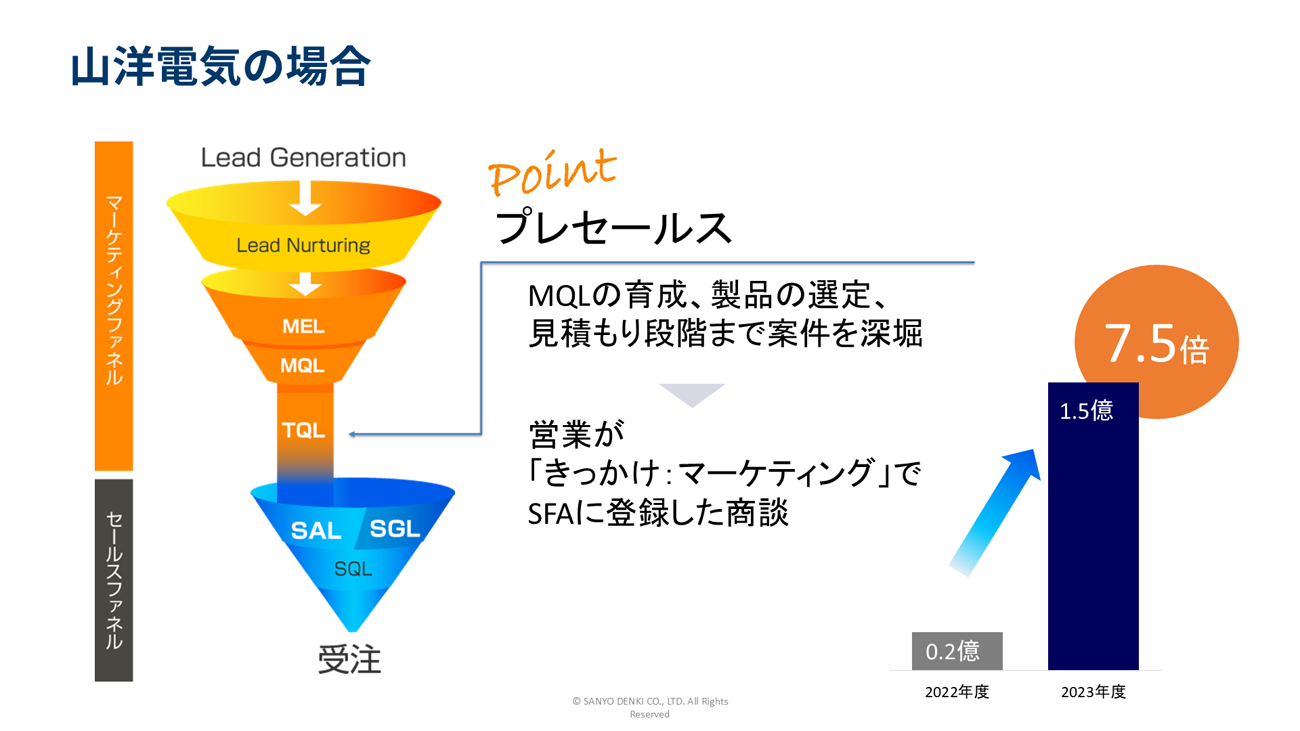 山洋電気の場合

マーケティングファネル

セールスファネル

Lead Generation

Lead Nurturing

MEL

MQL

TQL

SAL

SGL

SQL

受注

Point

プレセールス

MQLの育成、製品の選定、見積もり段階まで案件を深堀

営業が「きっかけ：マーケティング」でSFAに登録した商談

7.5倍

1.5億

0.2億

2022年度

2023年度

© SANYO DENKI CO., LTD. All Rights Reserved